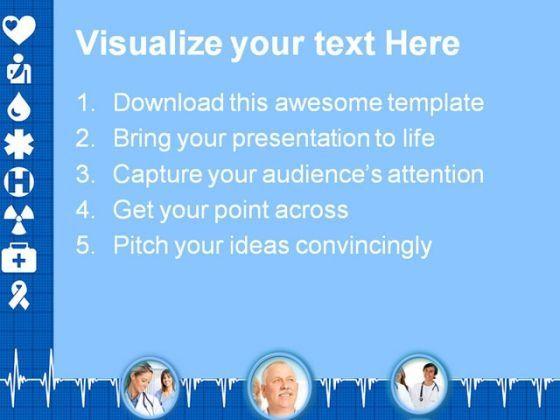 Visualize your text Here

1. Download this awesome template
2. Bring your presentation to life
3. Capture your audience's attention
4. Get your point across
5. Pitch your ideas convincingly